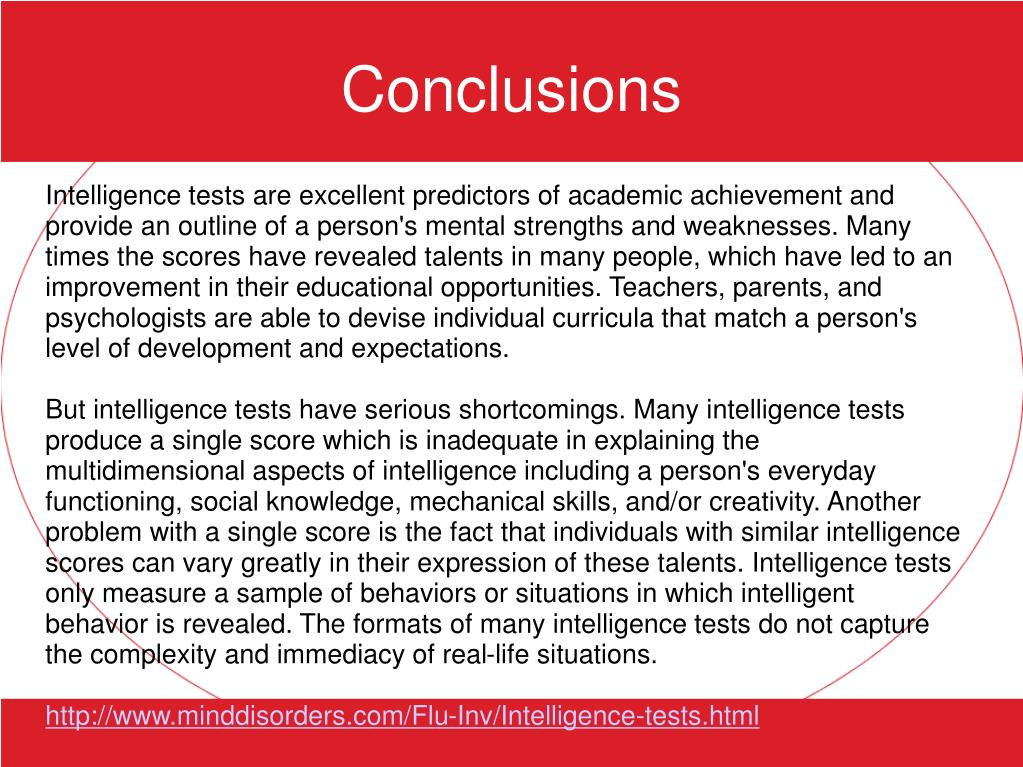 Conclusions

Intelligence tests are excellent predictors of academic achievement and provide an outline of a person's mental strengths and weaknesses. Many times the scores have revealed talents in many people, which have led to an improvement in their educational opportunities. Teachers, parents, and psychologists are able to devise individual curricula that match a person's level of development and expectations.

But intelligence tests have serious shortcomings. Many intelligence tests produce a single score which is inadequate in explaining the multidimensional aspects of intelligence including a person's everyday functioning, social knowledge, mechanical skills, and/or creativity. Another problem with a single score is the fact that individuals with similar intelligence scores can vary greatly in their expression of these talents. Intelligence tests only measure a sample of behaviors or situations in which intelligent behavior is revealed. The formats of many intelligence tests do not capture the complexity and immediacy of real-life situations.

http://www.minddisorders.com/Flu-Inv/Intelligence-tests.html